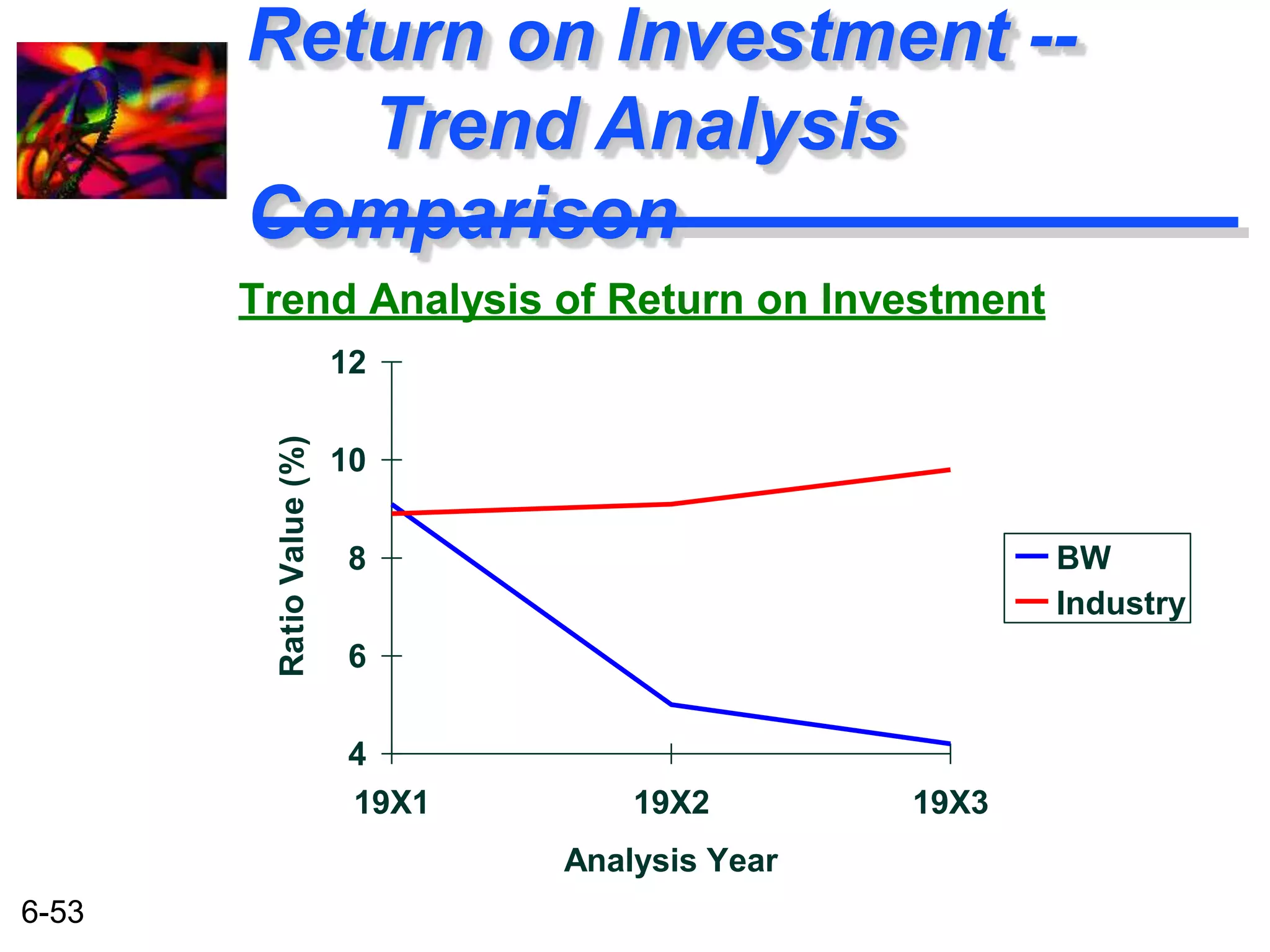 Return on Investment -- Trend Analysis Comparison

Trend Analysis of Return on Investment

12
10
8
6
4

Ratio Value (%)

19X1
19X2
19X3

Analysis Year

BW
Industry

6-53